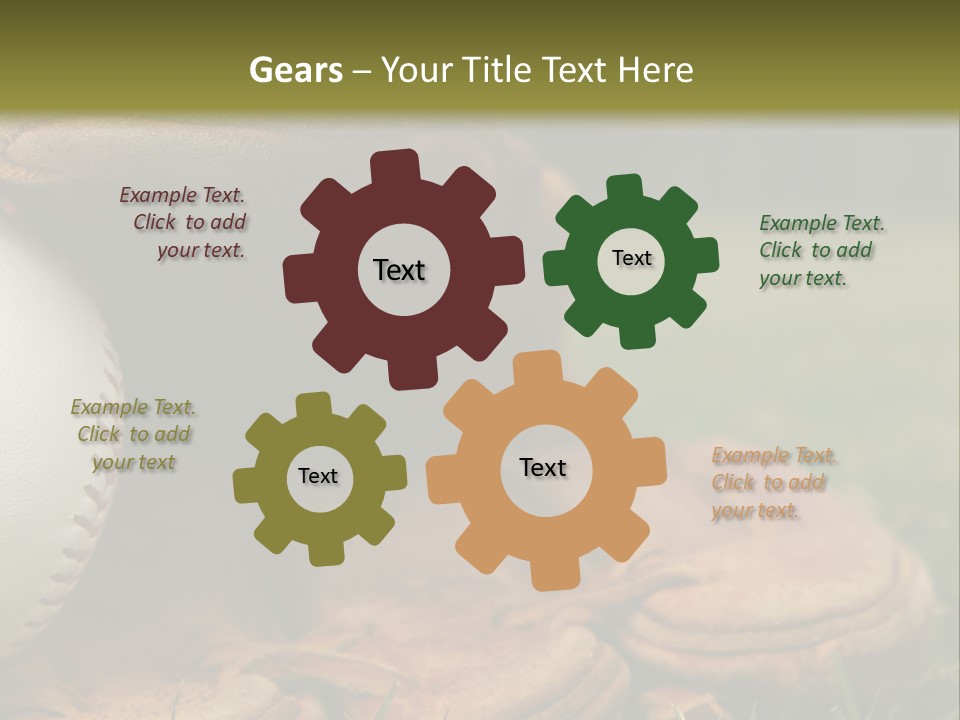 Gears – Your Title Text Here

Example Text. Click to add your text.

Text

Text

Example Text. Click to add your text.

Example Text. Click to add your text

Text

Text

Example Text. Click to add your text.